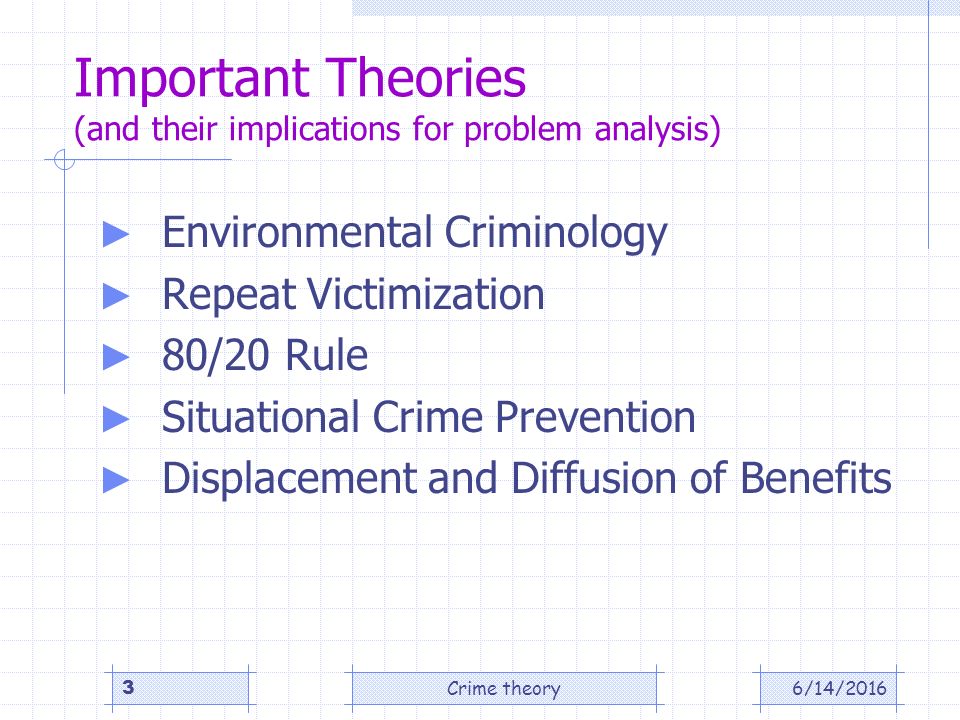 Important Theories
(and their implications for problem analysis)

► Environmental Criminology
► Repeat Victimization
► 80/20 Rule
► Situational Crime Prevention
► Displacement and Diffusion of Benefits

3

Crime theory

6/14/2016